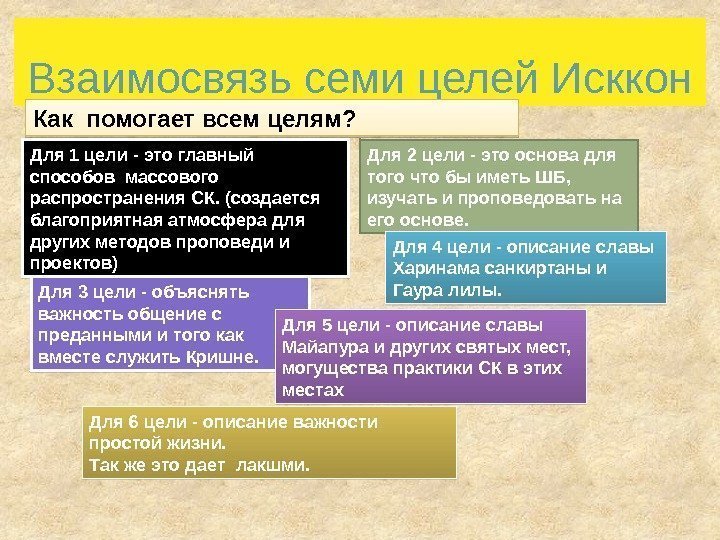 Взаимосвязь семи целей Исккон

Как помогает всем целям?

Для 1 цели - это главный способов массового распространения СК. (создается благоприятная атмосфера для других методов проповеди и проектов)

Для 2 цели - это основа для того что бы иметь ШБ, изучать и проповедовать на его основе.

Для 4 цели - описание славы Харинама санкиртаны и Гаура лилы.

Для 3 цели - объяснять важность общение с преданными и того как вместе служить Кришне.

Для 5 цели - описание славы Майапура и других святых мест, могущества практики СК в этих местах

Для 6 цели - описание важности простой жизни.
Так же это дает лакшми.